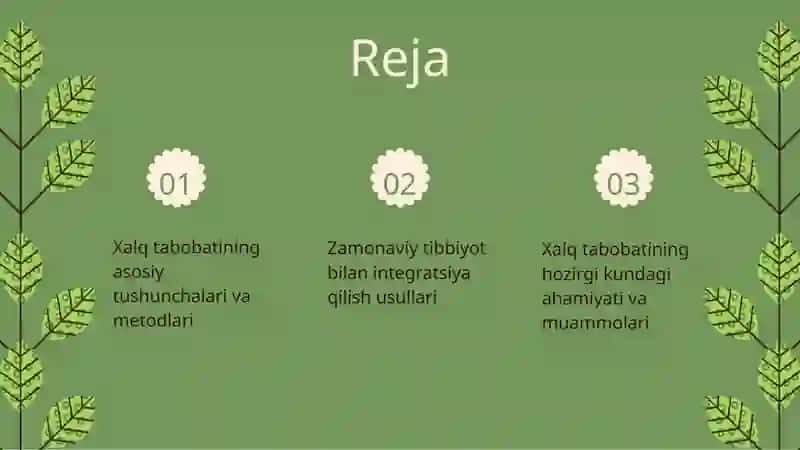 Reja

01

Xalq tabobatining asosiy tushunchalari va metodlari

02

Zamonaviy tibbiyot bilan integratsiya qilish usullari

03

Xalq tabobatining hozirgi kundagi ahamiyati va muammolari